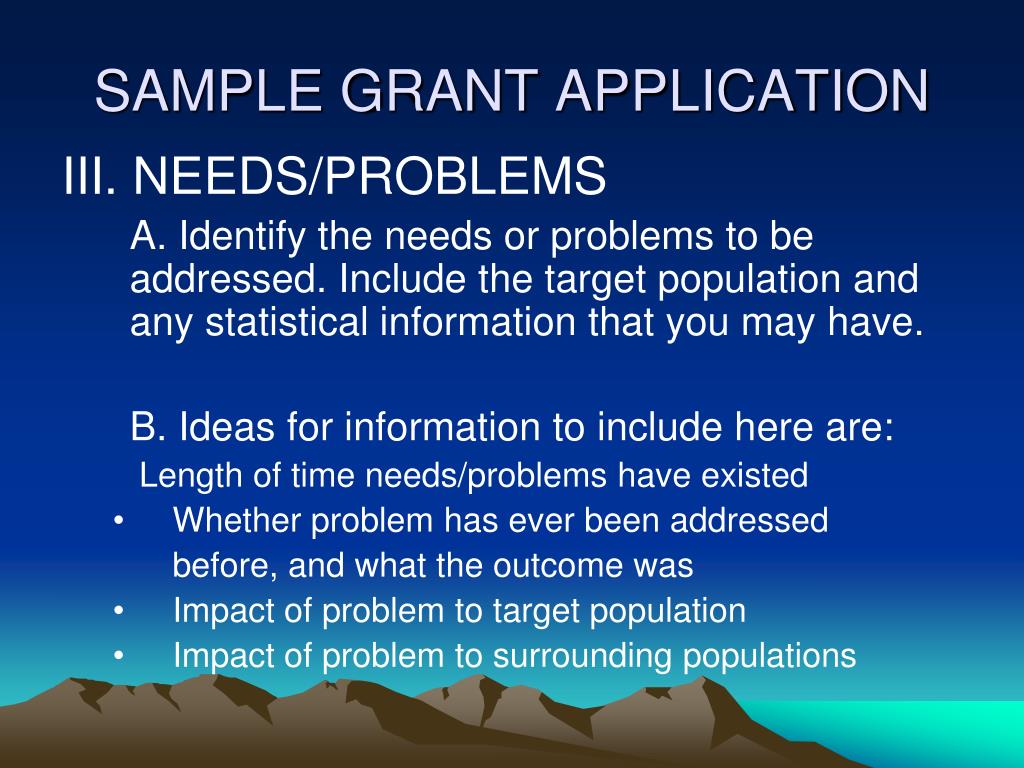 SAMPLE GRANT APPLICATION

III. NEEDS/PROBLEMS

A. Identify the needs or problems to be addressed. Include the target population and any statistical information that you may have.

B. Ideas for information to include here are:

Length of time needs/problems have existed

• Whether problem has ever been addressed before, and what the outcome was

• Impact of problem to target population

• Impact of problem to surrounding populations